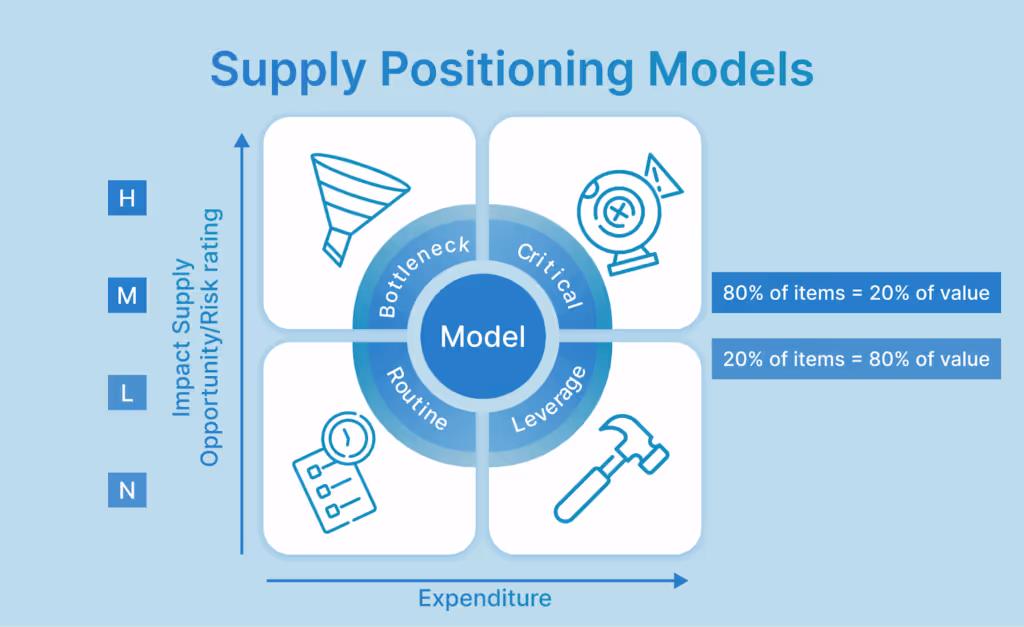 Supply Positioning Models

H
M
L
N

Impact Supply Opportunity/Risk rating

Bottleneck
Critical
Model
Routine
Leverage

80% of items = 20% of value
20% of items = 80% of value

Expenditure